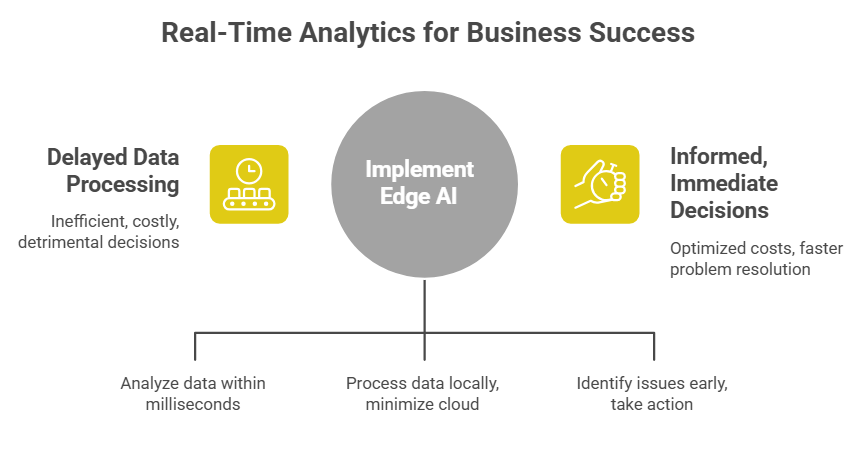 Real-Time Analytics for Business Success

Delayed Data Processing

Inefficient, costly, detrimental decisions

Implement Edge AI

Informed, Immediate Decisions

Optimized costs, faster problem resolution

Analyze data within milliseconds

Process data locally, minimize cloud

Identify issues early, take action